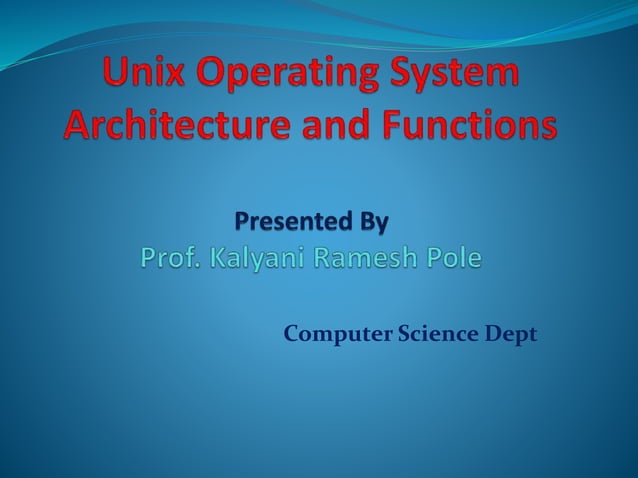 Unix Operating System Architecture and Functions

Presented By
Prof. Kalyani Ramesh Pole

Computer Science Dept